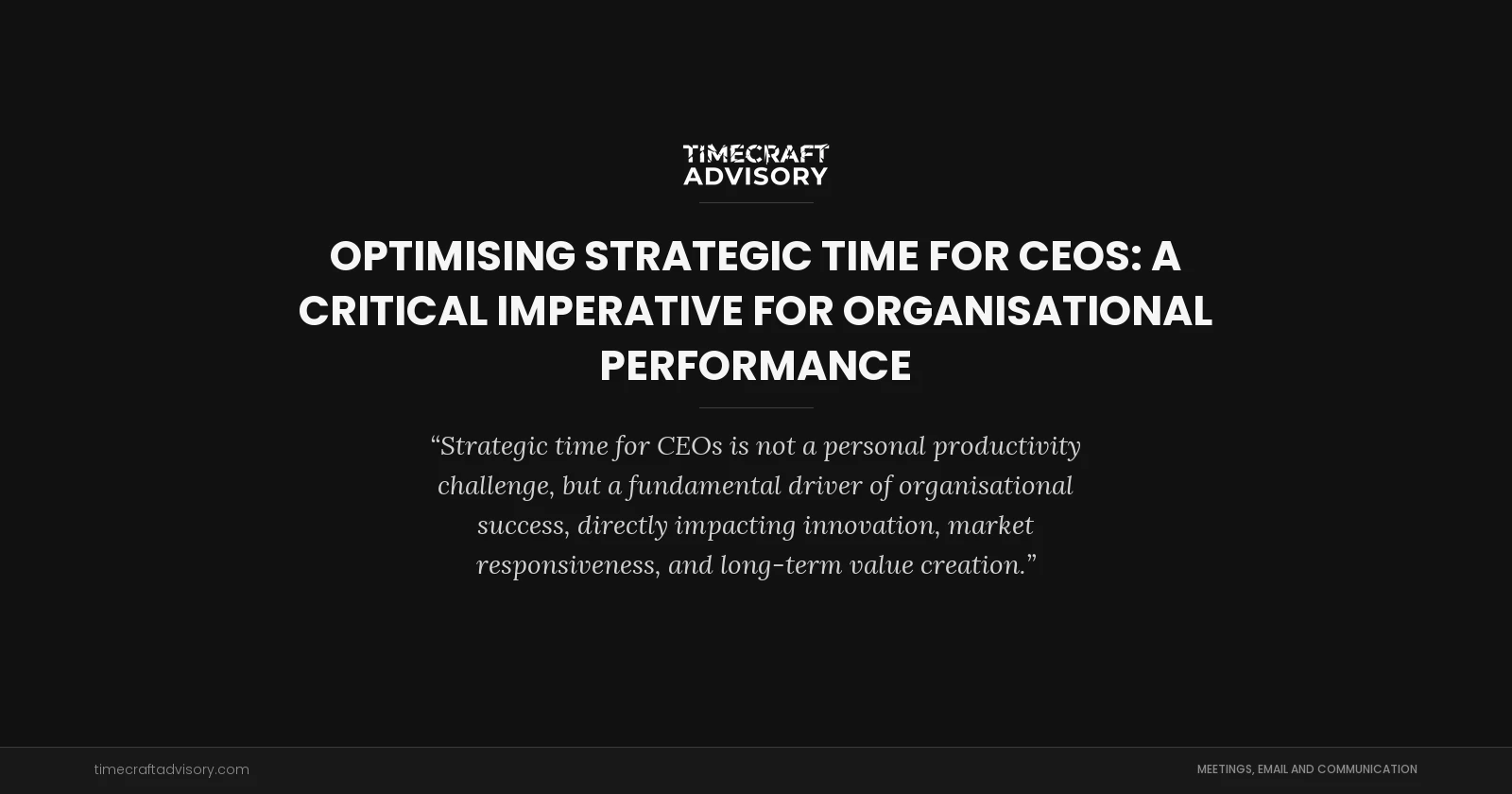 TIMECRAFT ADVISORY

OPTIMISING STRATEGIC TIME FOR CEOS: A CRITICAL IMPERATIVE FOR ORGANISATIONAL PERFORMANCE

“Strategic time for CEOs is not a personal productivity challenge, but a fundamental driver of organisational success, directly impacting innovation, market responsiveness, and long-term value creation.”

timecraftadvisory.com

MEETINGS, EMAIL AND COMMUNICATION